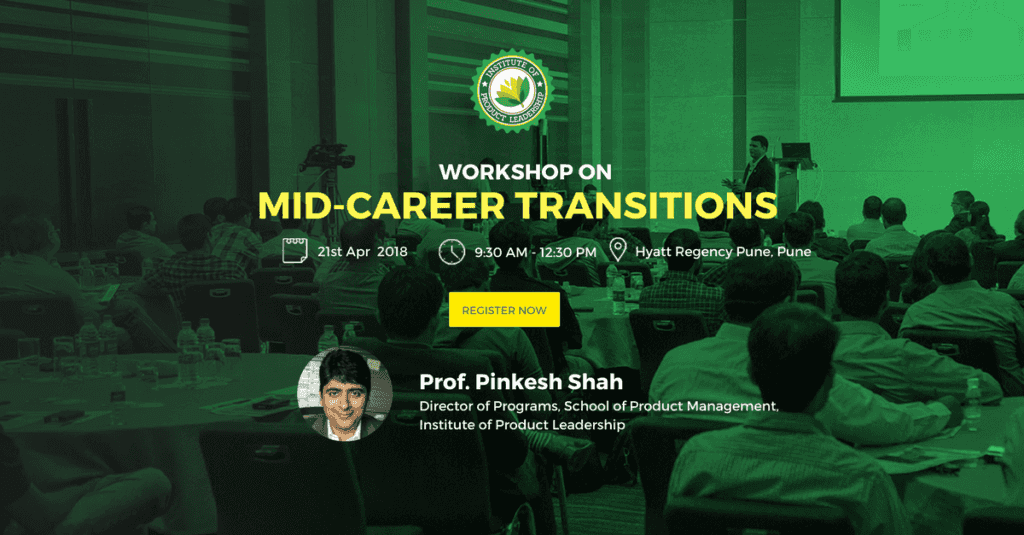 INSTITUTE OF PRODUCT LEADERSHIP

WORKSHOP ON
MID-CAREER TRANSITIONS

21st Apr 2018
9:30 AM - 12:30 PM
Hyatt Regency Pune, Pune

REGISTER NOW

Prof. Pinkesh Shah
Director of Programs, School of Product Management, Institute of Product Leadership